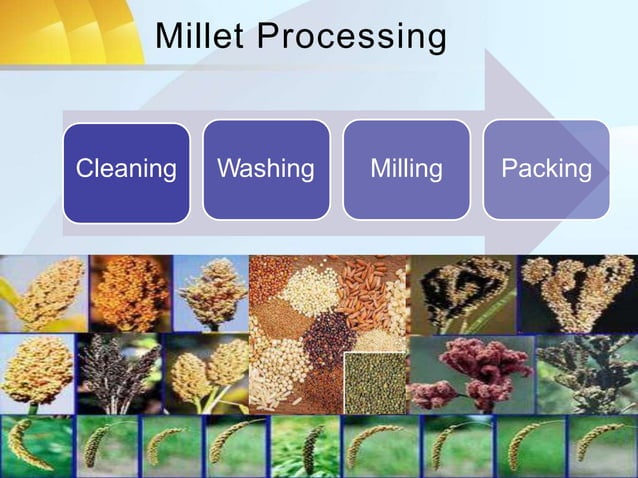 Millet Processing

Cleaning

Washing

Milling

Packing